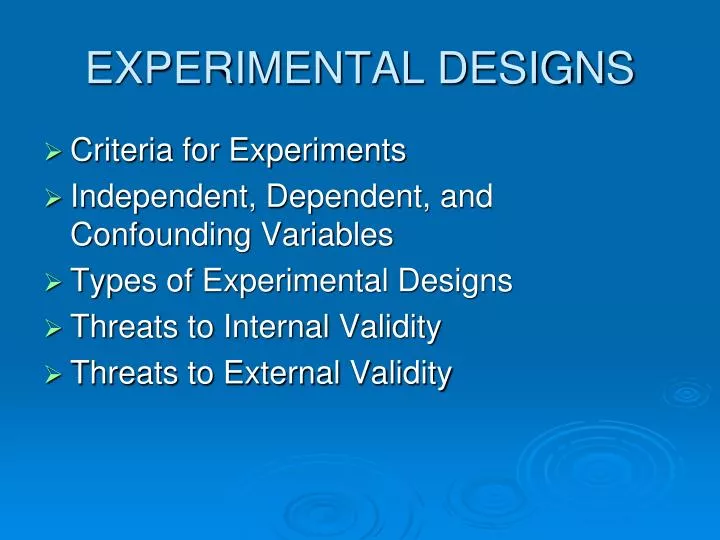 EXPERIMENTAL DESIGNS

➢ Criteria for Experiments
➢ Independent, Dependent, and Confounding Variables
➢ Types of Experimental Designs
➢ Threats to Internal Validity
➢ Threats to External Validity